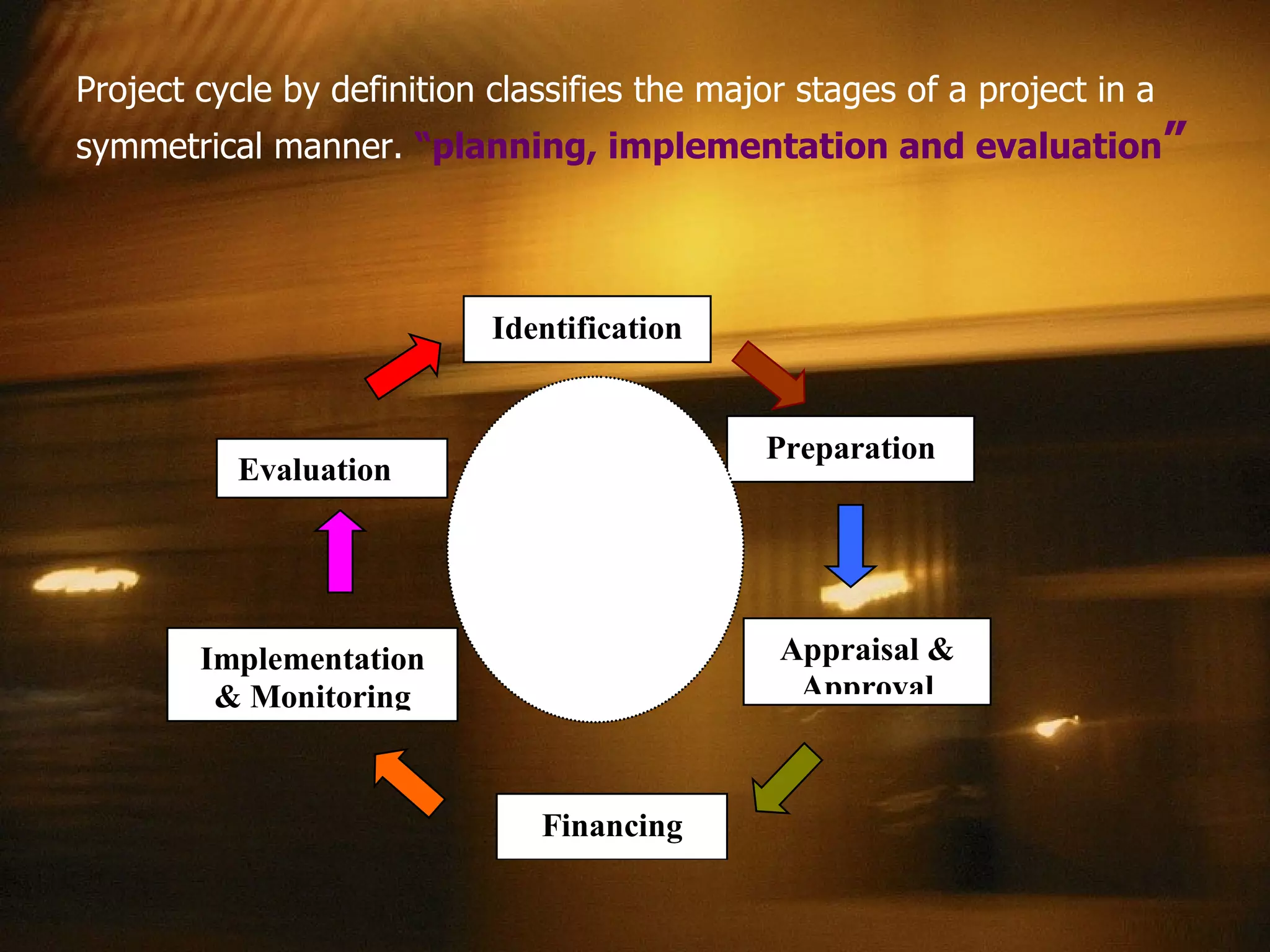 Project cycle by definition classifies the major stages of a project in a symmetrical manner. “planning, implementation and evaluation”

Identification

Preparation

Appraisal & Approval

Financing

Implementation & Monitoring

Evaluation